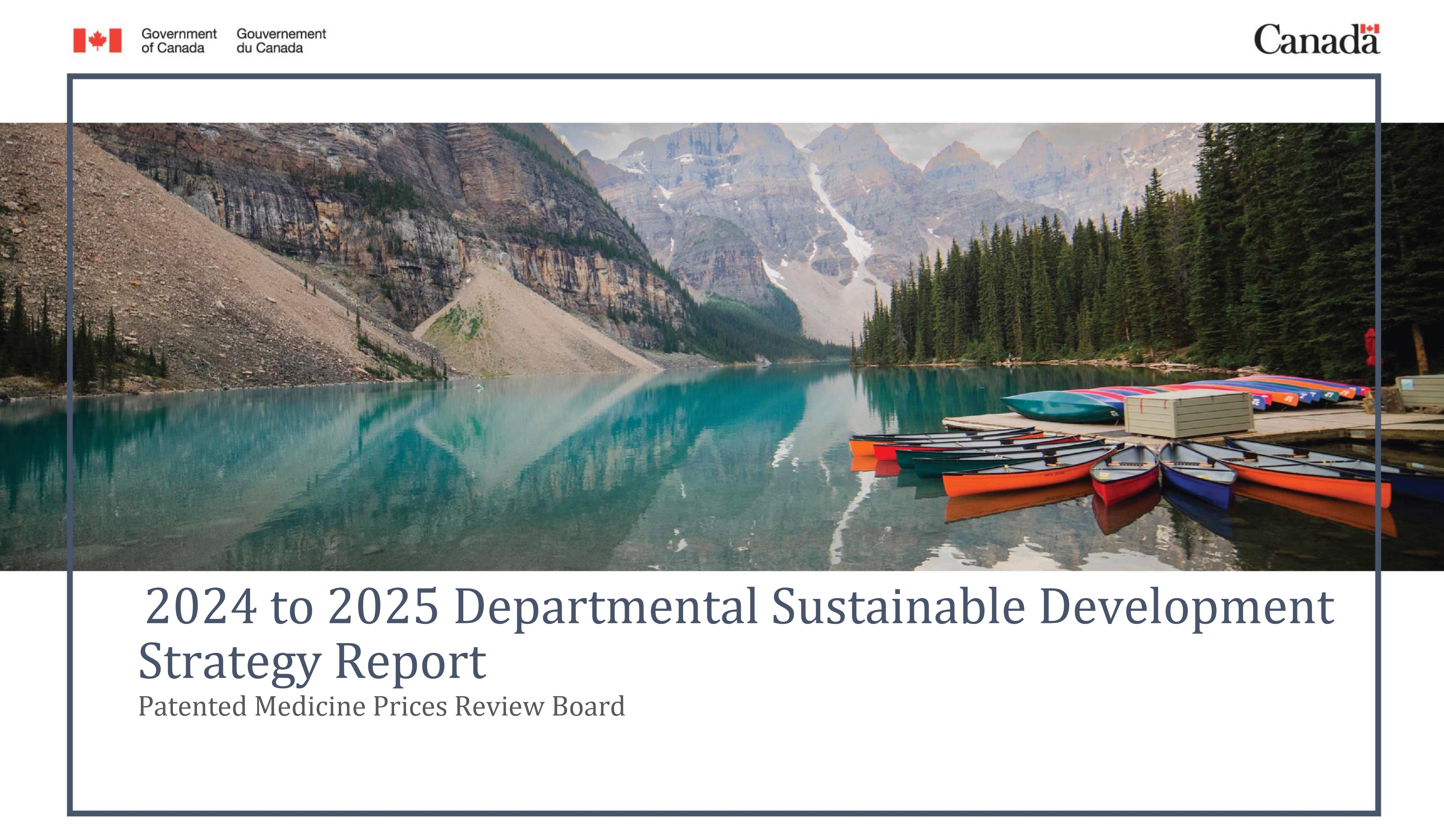 Government of Canada Gouvernement du Canada

Canada

2024 to 2025 Departmental Sustainable Development Strategy Report

Patented Medicine Prices Review Board